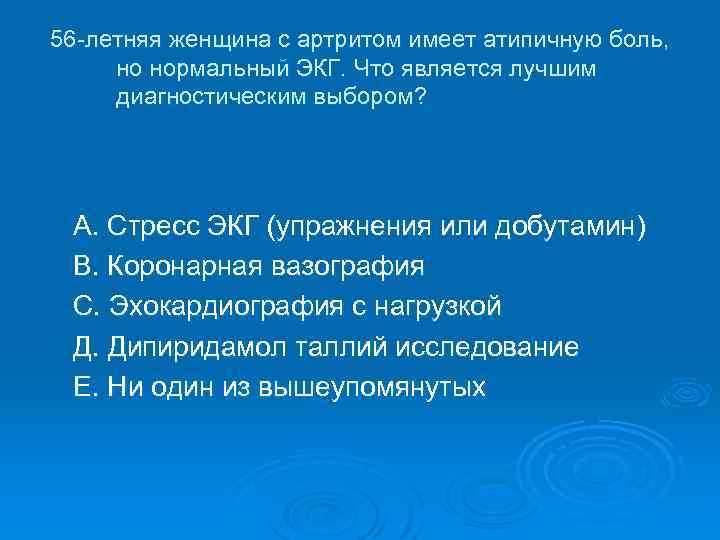 56-летняя женщина с артритом имеет атипичную боль, но нормальный ЭКГ. Что является лучшим диагностическим выбором?

А. Стресс ЭКГ (упражнения или добутамин)
В. Коронарная вазография
С. Эхокардиография с нагрузкой
Д. Дипиридамол таллий исследование
Е. Ни один из вышеупомянутых